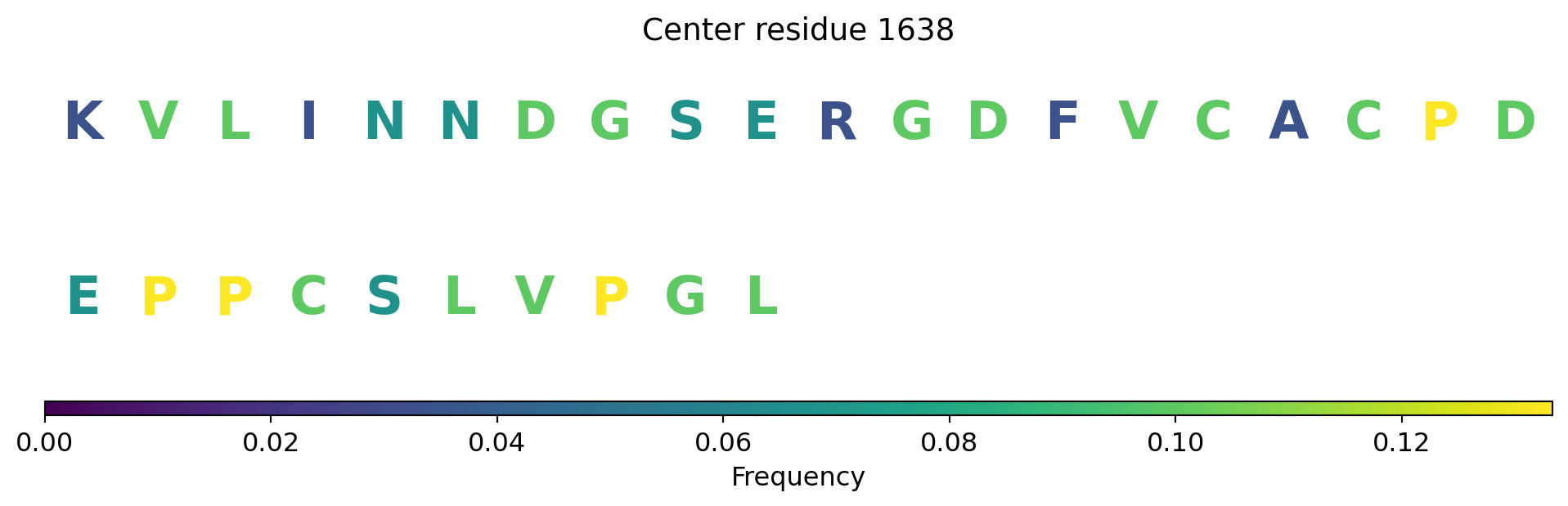 Center residue 1638

K V L I N N D G S E R G D F V C A C P D

E P P C S L V P G L

0.00 0.02 0.04 0.06 0.08 0.10 0.12

Frequency